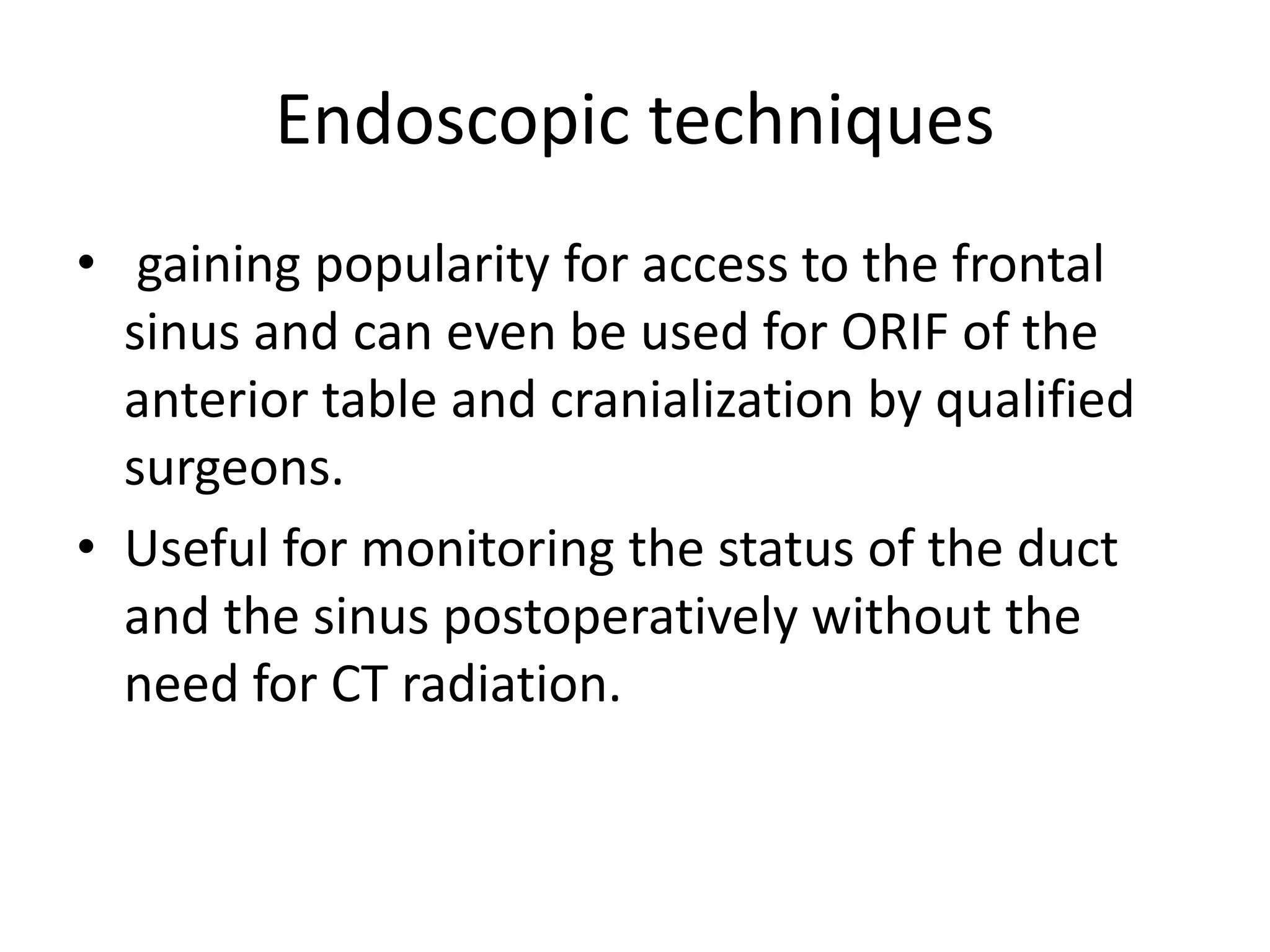 Endoscopic techniques

• gaining popularity for access to the frontal sinus and can even be used for ORIF of the anterior table and cranialization by qualified surgeons.

• Useful for monitoring the status of the duct and the sinus postoperatively without the need for CT radiation.